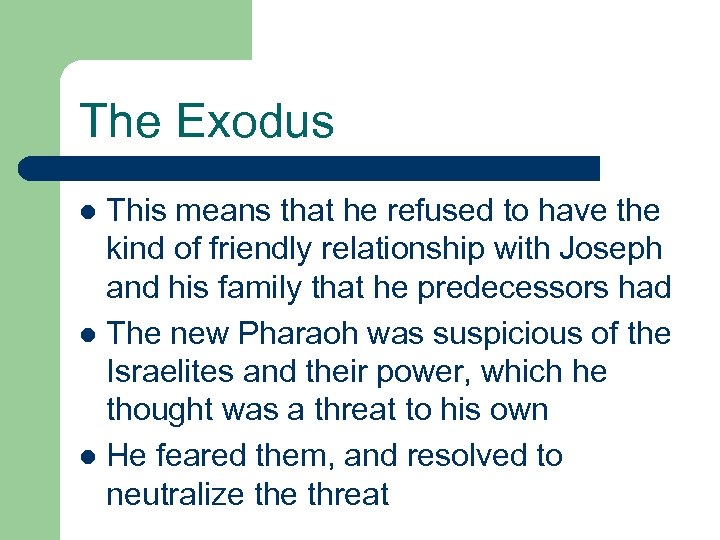 The Exodus

- This means that he refused to have the kind of friendly relationship with Joseph and his family that he predecessors had
- The new Pharaoh was suspicious of the Israelites and their power, which he thought was a threat to his own
- He feared them, and resolved to neutralize the threat